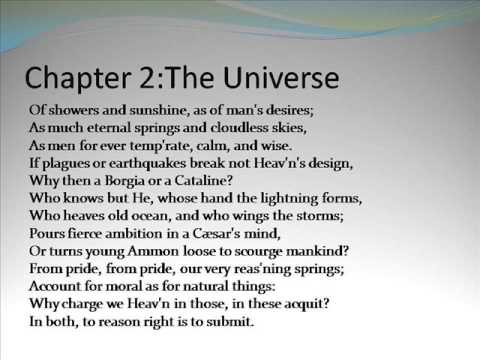 Chapter 2:The Universe

Of showers and sunshine, as of man's desires;
As much eternal springs and cloudless skies,
As men for ever temp'rate, calm, and wise.
If plagues or earthquakes break not Heav'n's design,
Why then a Borgia or a Cataline?
Who knows but He, whose hand the lightning forms,
Who heaves old ocean, and who wings the storms;
Pours fierce ambition in a Cæsar's mind,
Or turns young Ammon loose to scourge mankind?
From pride, from pride, our very reas'ning springs;
Account for moral as for natural things:
Why charge we Heav'n in those, in these acquit?
In both, to reason right is to submit.